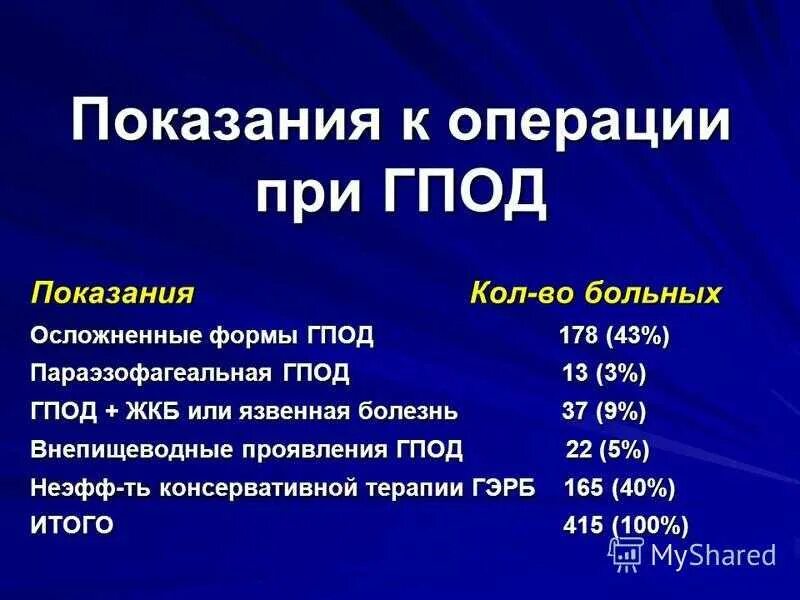 Показания к операции при ГПОД

| Показания | Кол-во больных |
|---|---|
| Осложненные формы ГПОД | 178 (43%) |
| Параэзофагеальная ГПОД | 13 (3%) |
| ГПОД + ЖКБ или язвенная болезнь | 37 (9%) |
| Внепищеводные проявления ГПОД | 22 (5%) |
| Неэфф-ть консервативной терапии ГЭРБ | 165 (40%) |
| ИТОГО | 415 (100%) |

MyShared